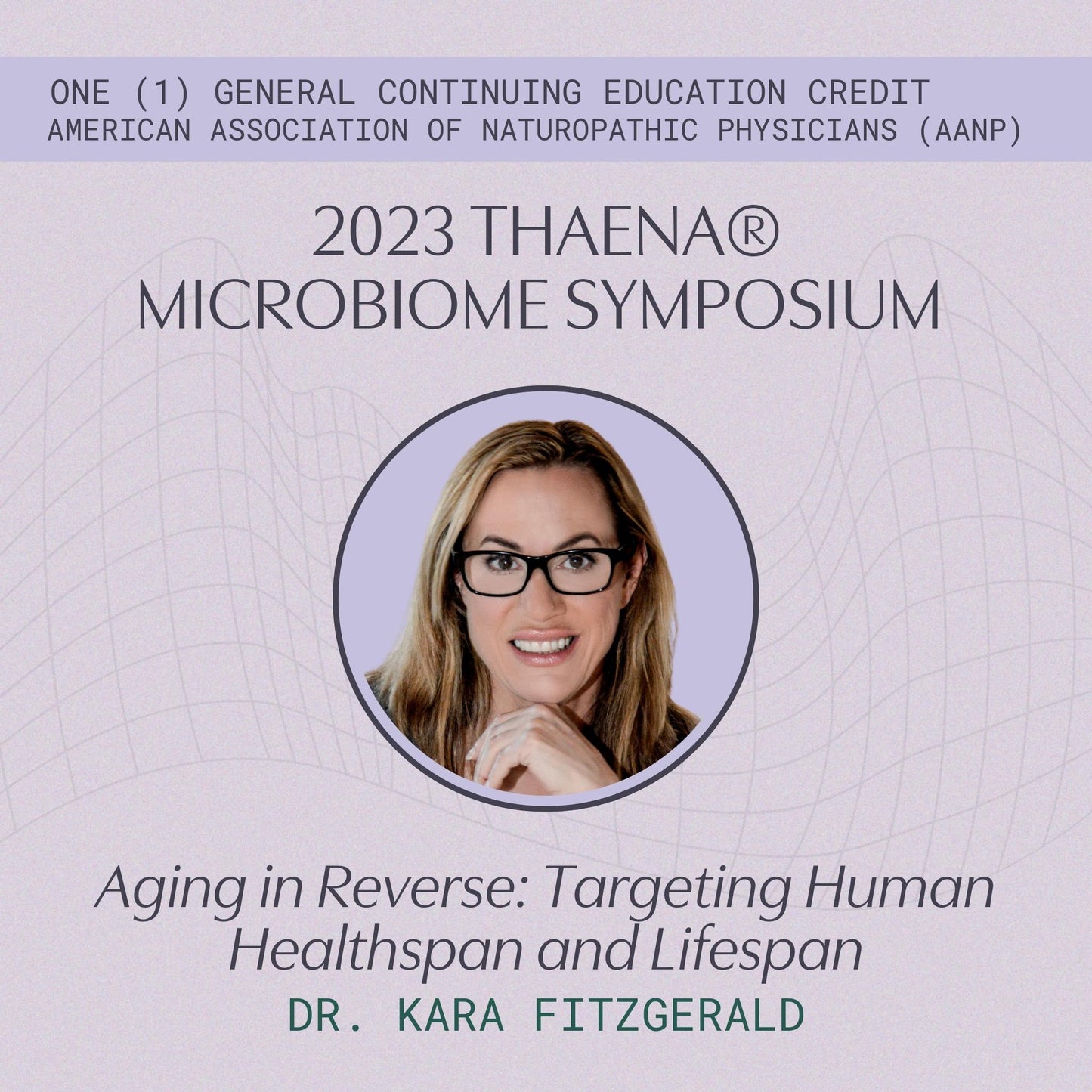 ONE (1) GENERAL CONTINUING EDUCATION CREDIT
AMERICAN ASSOCIATION OF NATUROPATHIC PHYSICIANS (AANP)

2023 THAENA®
MICROBIOME SYMPOSIUM

Aging in Reverse: Targeting Human Healthspan and Lifespan

DR. KARA FITZGERALD